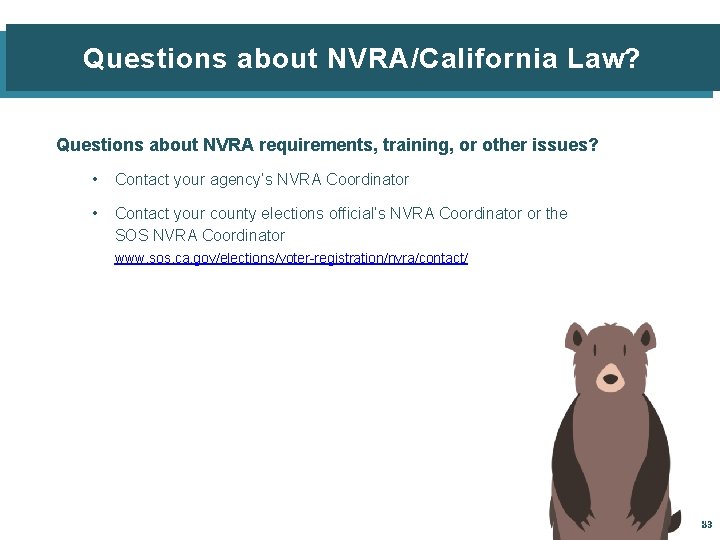 Questions about NVRA/California Law?

Questions about NVRA requirements, training, or other issues?

• Contact your agency's NVRA Coordinator

• Contact your county elections official's NVRA Coordinator or the SOS NVRA Coordinator
www.sos.ca.gov/elections/voter-registration/nvra/contact/

83